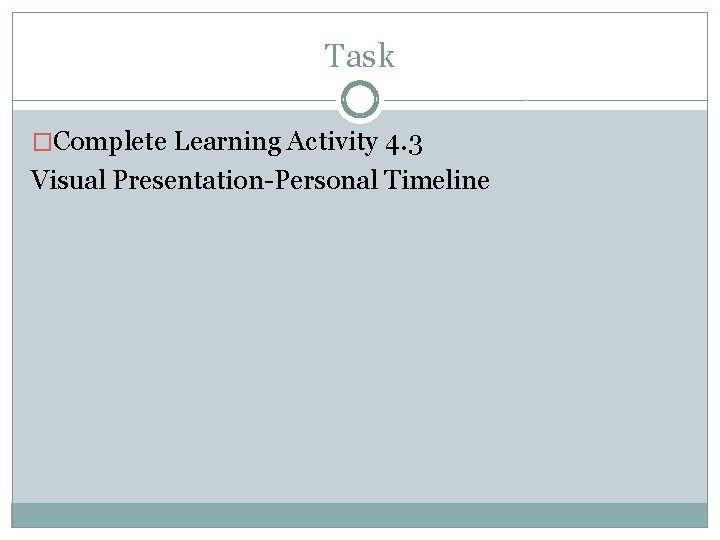 Task

□Complete Learning Activity 4.3
Visual Presentation-Personal Timeline